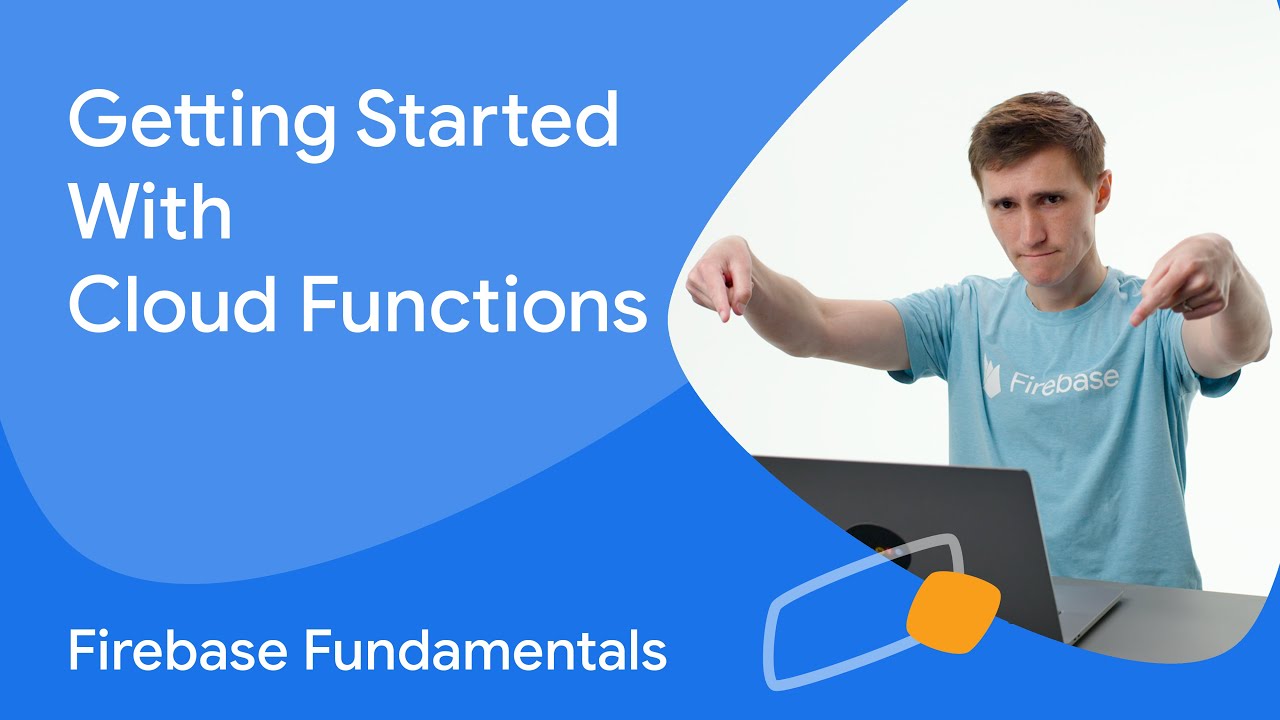 Getting Started With Cloud Functions

Firebase

Firebase Fundamentals